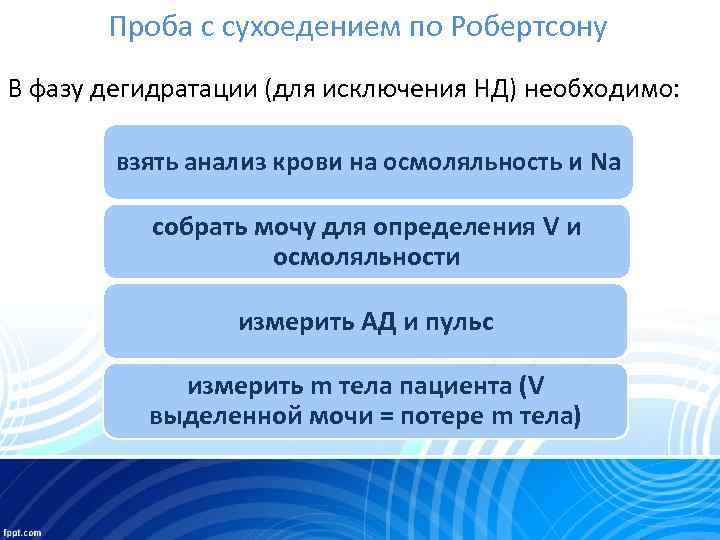 Проба с сухоедением по Робертсону

В фазу дегидратации (для исключения НД) необходимо:

взять анализ крови на осмоляльность и Na

собрать мочу для определения V и осмоляльности

измерить АД и пульс

измерить m тела пациента (V выделенной мочи = потере m тела)

fppt.com